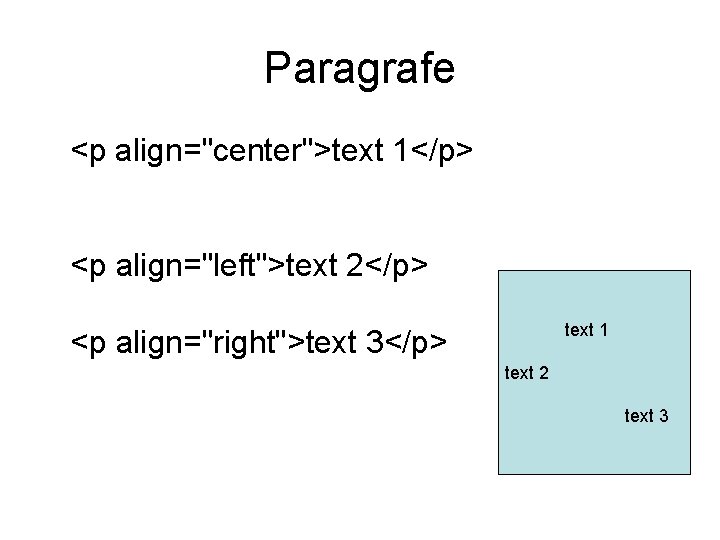 Paragrafe

<p align="center">text 1</p>

<p align="left">text 2</p>

<p align="right">text 3</p>

text 1

text 2

text 3